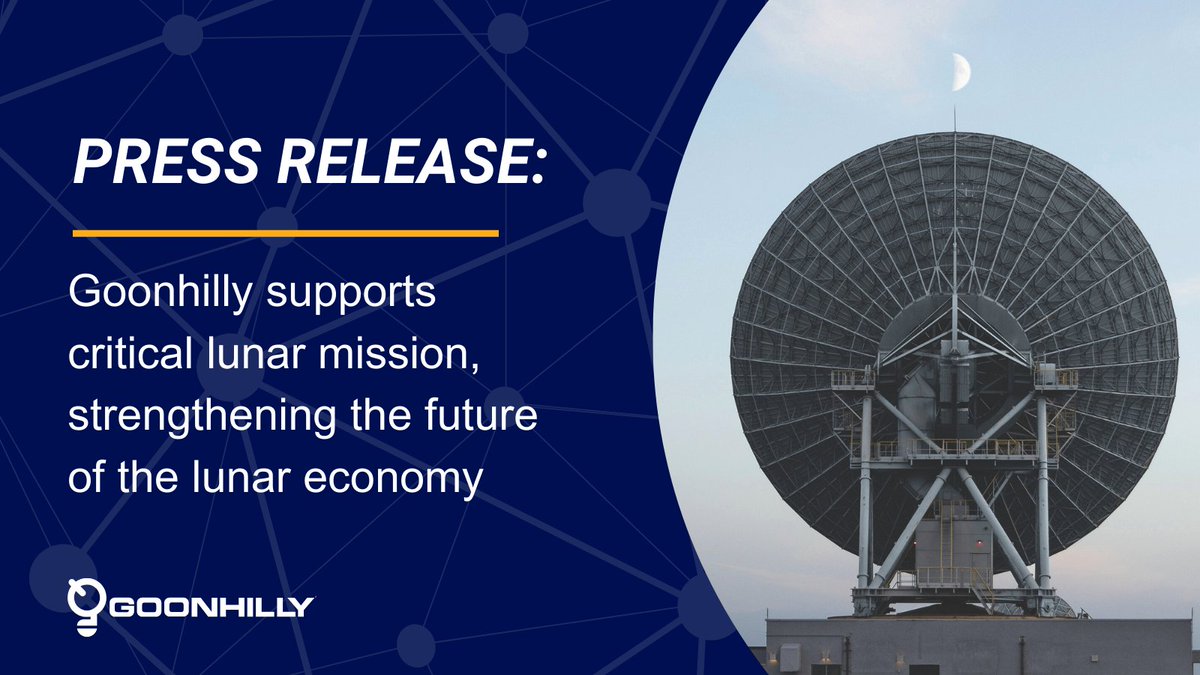 PRESS RELEASE:

Goonhilly supports critical lunar mission, strengthening the future of the lunar economy

GOONHILLY